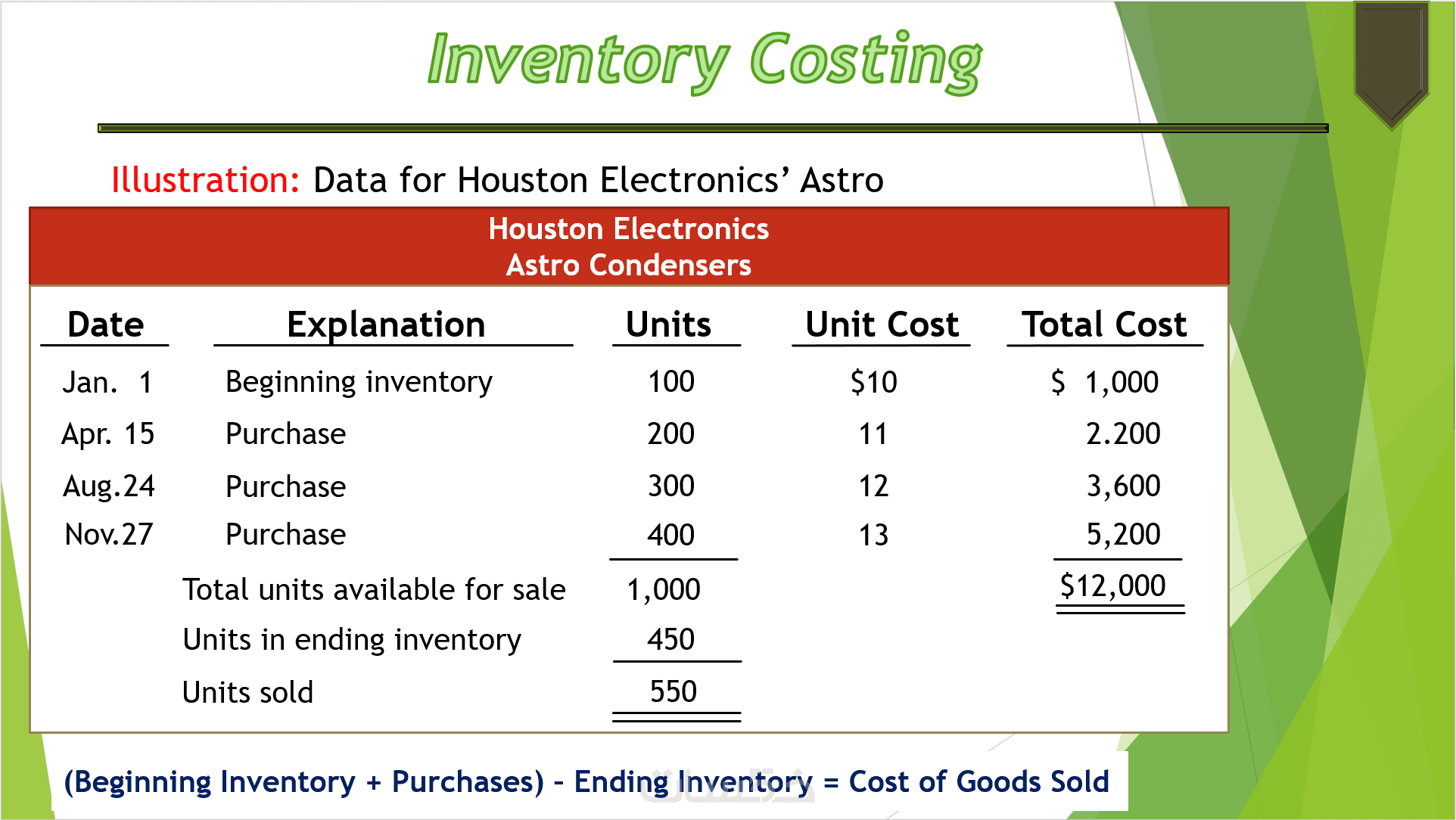 Inventory Costing

Illustration: Data for Houston Electronics' Astro

Houston Electronics
Astro Condensers

| Date | Explanation | Units | Unit Cost | Total Cost |
|---|---|---|---|---|
| Jan. 1 | Beginning inventory | 100 | \$10 | \$ 1,000 |
| Apr. 15 | Purchase | 200 | 11 | 2.200 |
| Aug.24 | Purchase | 300 | 12 | 3,600 |
| Nov.27 | Purchase | 400 | 13 | 5,200 |
| | Total units available for sale | 1,000 | | \$12,000 |
| | Units in ending inventory | 450 | | |
| | Units sold | 550 | | |

(Beginning Inventory + Purchases) - Ending Inventory = Cost of Goods Sold